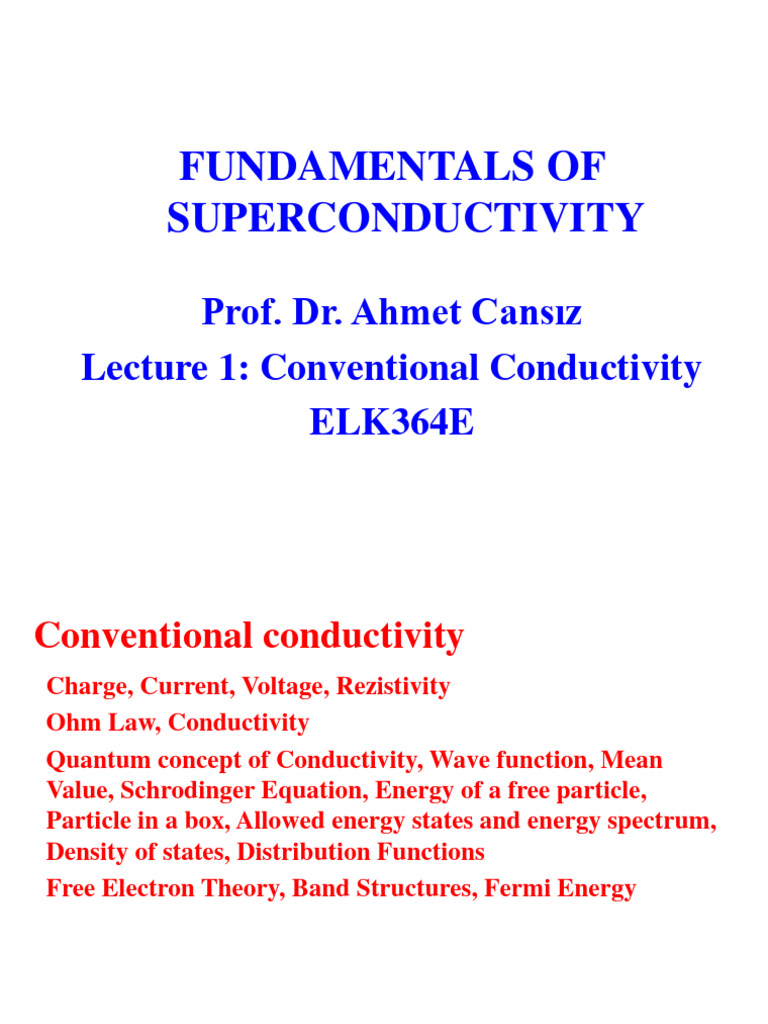 FUNDAMENTALS OF SUPERCONDUCTIVITY

Prof. Dr. Ahmet Cansız
Lecture 1: Conventional Conductivity
ELK364E

Conventional conductivity

Charge, Current, Voltage, Rezistivity
Ohm Law, Conductivity
Quantum concept of Conductivity, Wave function, Mean Value, Schrodinger Equation, Energy of a free particle, Particle in a box, Allowed energy states and energy spectrum, Density of states, Distribution Functions
Free Electron Theory, Band Structures, Fermi Energy